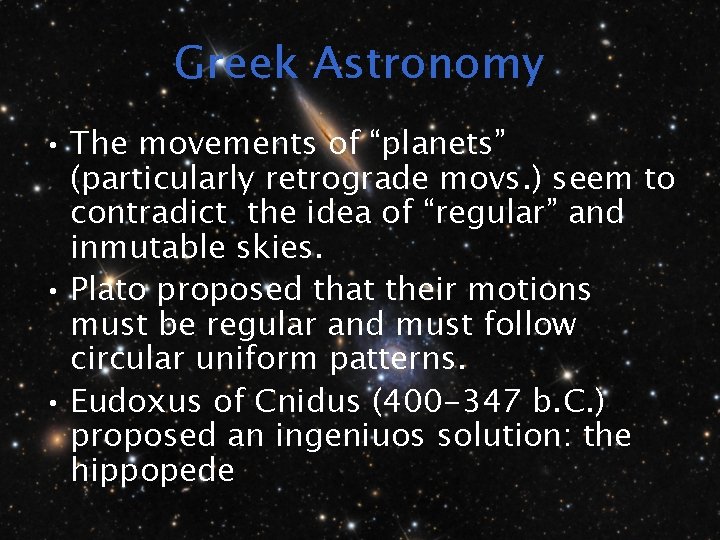 Greek Astronomy

• The movements of “planets” (particularly retrograde movs.) seem to contradict the idea of “regular” and inmutable skies.

• Plato proposed that their motions must be regular and must follow circular uniform patterns.

• Eudoxus of Cnidus (400–347 b.C.) proposed an ingeniuos solution: the hippopede